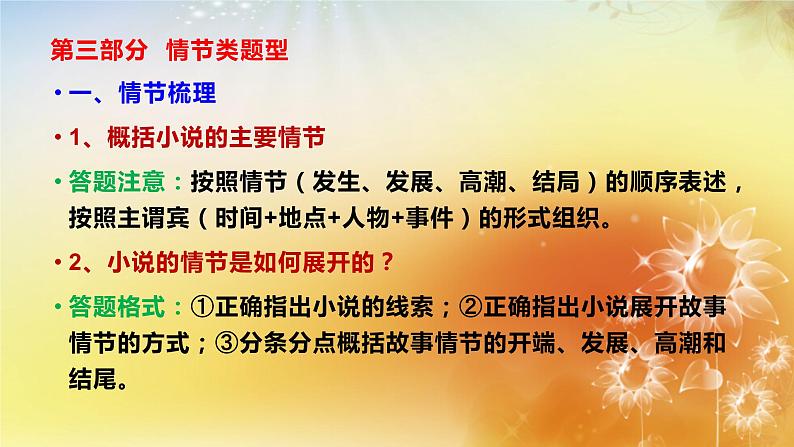 第三部分　情节类题型

• 一、情节梳理

• 1、概括小说的主要情节

• 答题注意：按照情节（发生、发展、高潮、结局）的顺序表述，按照主谓宾（时间+地点+人物+事件）的形式组织。

• 2、小说的情节是如何展开的？

• 答题格式：①正确指出小说的线索；②正确指出小说展开故事情节的方式；③分条分点概括故事情节的开端、发展、高潮和结尾。